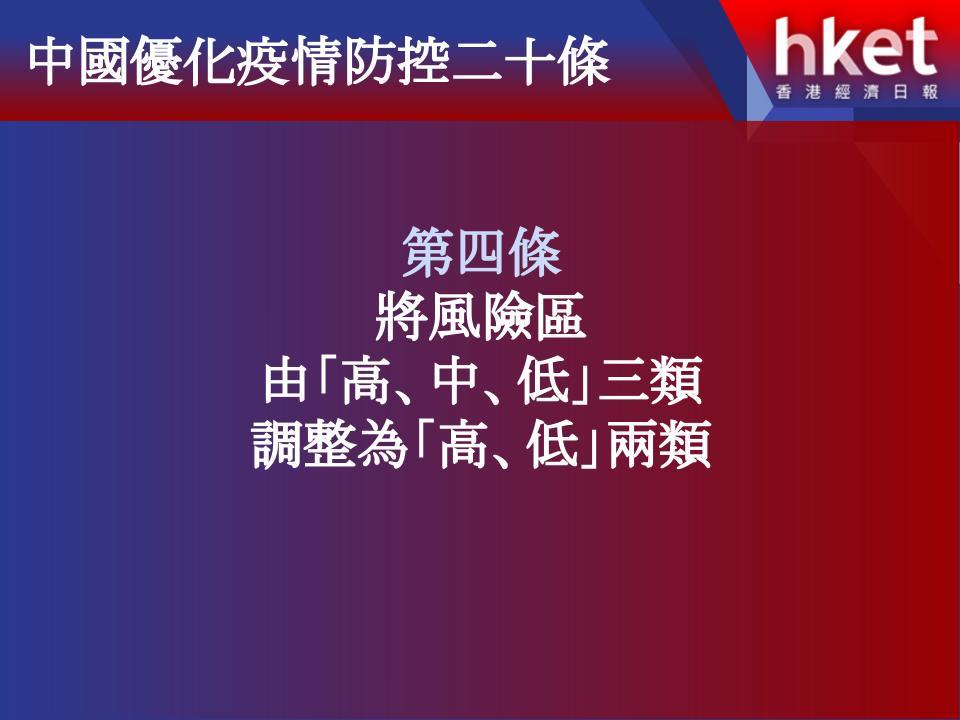 中國優化疫情防控二十條

hket
香港經濟日報

第四條
將風險區
由「高、中、低」三類
調整為「高、低」兩類